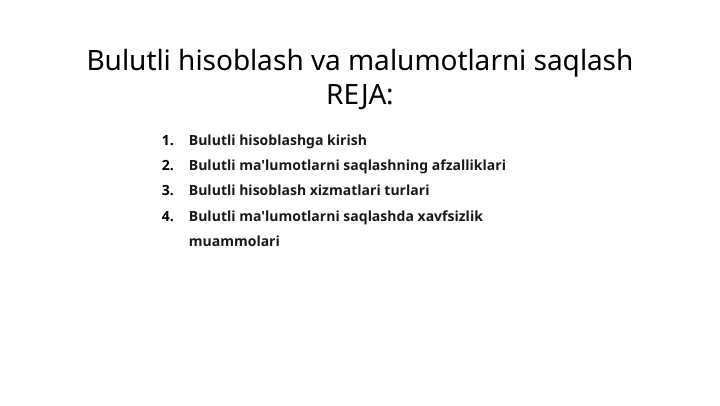 Bulutli hisoblash va malumotlarni saqlash
REJA:

1. Bulutli hisoblashga kirish
2. Bulutli ma'lumotlarni saqlashning afzalliklari
3. Bulutli hisoblash xizmatlari turlari
4. Bulutli ma'lumotlarni saqlashda xavfsizlik muammolari